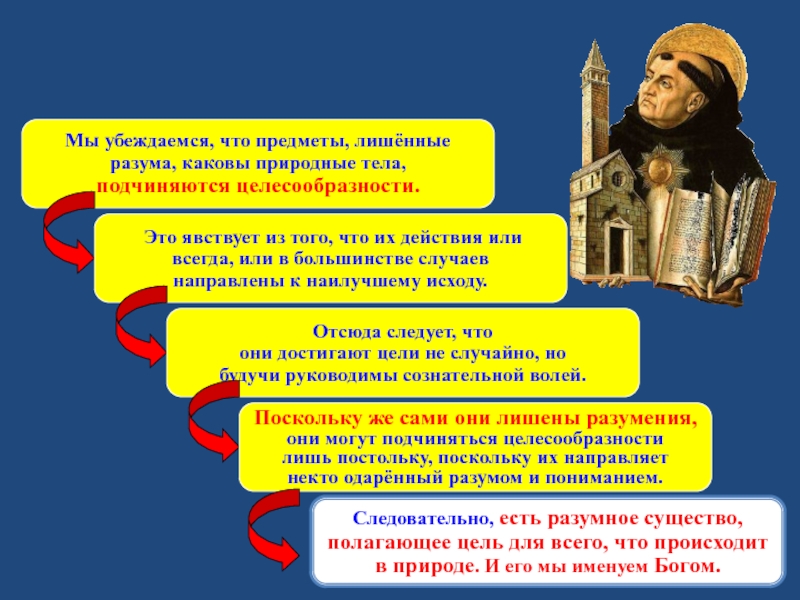 Мы убеждаемся, что предметы, лишённые разума, каковы природные тела, подчиняются целесообразности.

Это явствует из того, что их действия или всегда, или в большинстве случаев направлены к наилучшему исходу.

Отсюда следует, что они достигают цели не случайно, но будучи руководимы сознательной волей.

Поскольку же сами они лишены разумения, они могут подчиняться целесообразности лишь постольку, поскольку их направляет некто одарённый разумом и пониманием.

Следовательно, есть разумное существо, полагающее цель для всего, что происходит в природе. И его мы именуем Богом.